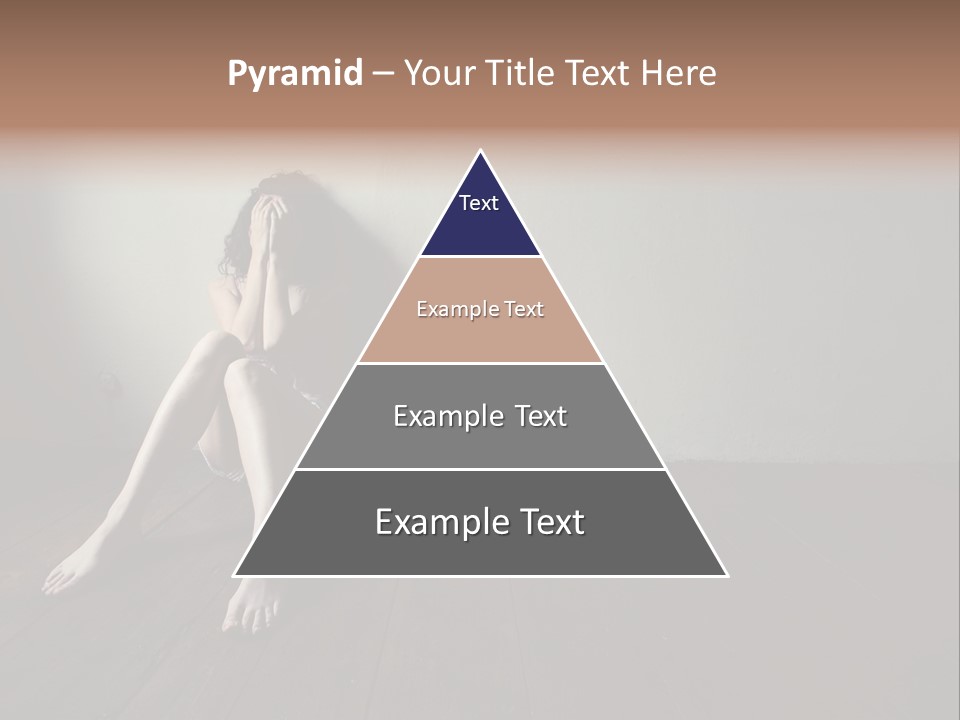 Pyramid – Your Title Text Here

Text

Example Text

Example Text

Example Text